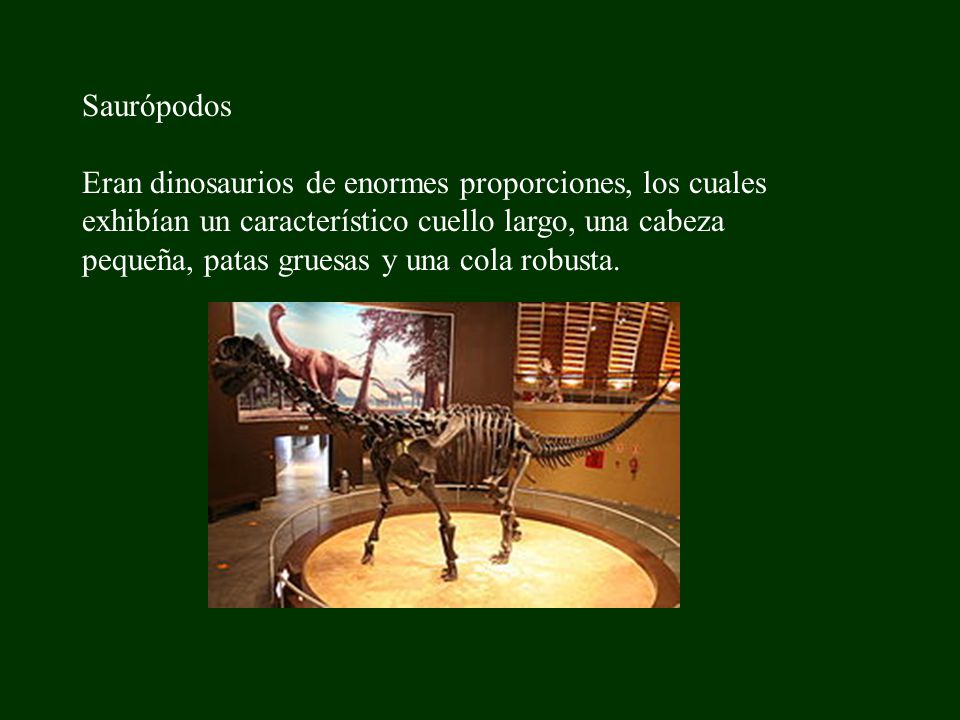 Saurópodos

Eran dinosaurios de enormes proporciones, los cuales exhibían un característico cuello largo, una cabeza pequeña, patas gruesas y una cola robusta.